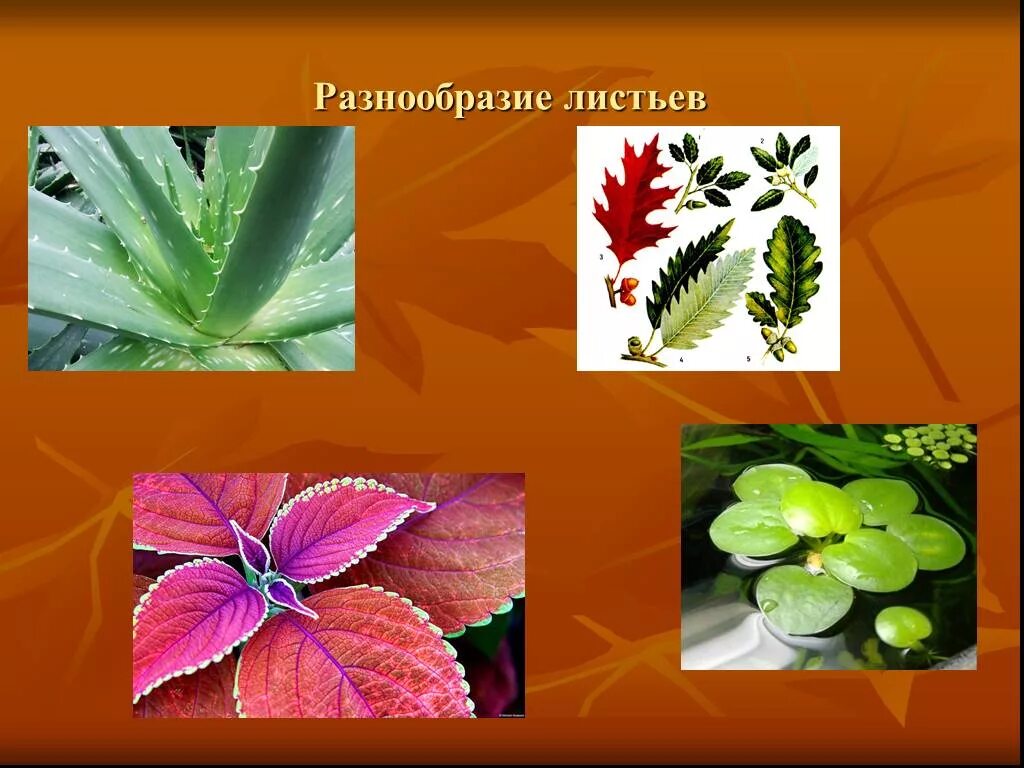 Разнообразие листьев

1
2
3
4
5